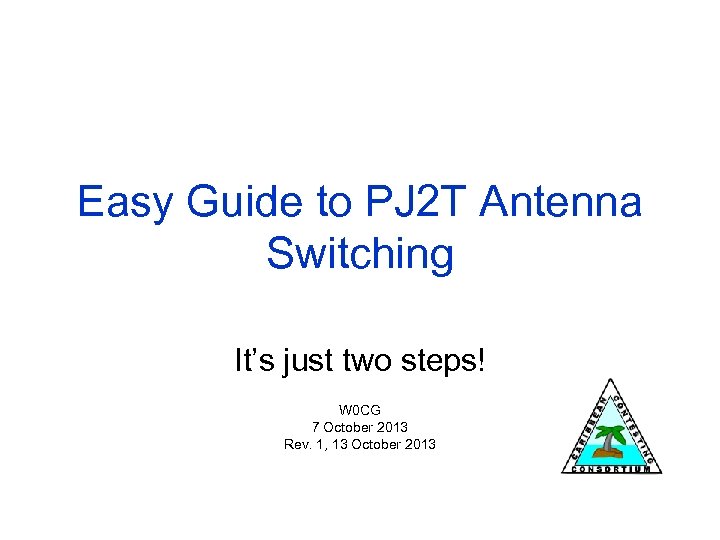 Easy Guide to PJ2T Antenna Switching

It's just two steps!

W0CG
7 October 2013
Rev. 1, 13 October 2013

CARIBBEAN CONTESTING CONSORTIUM